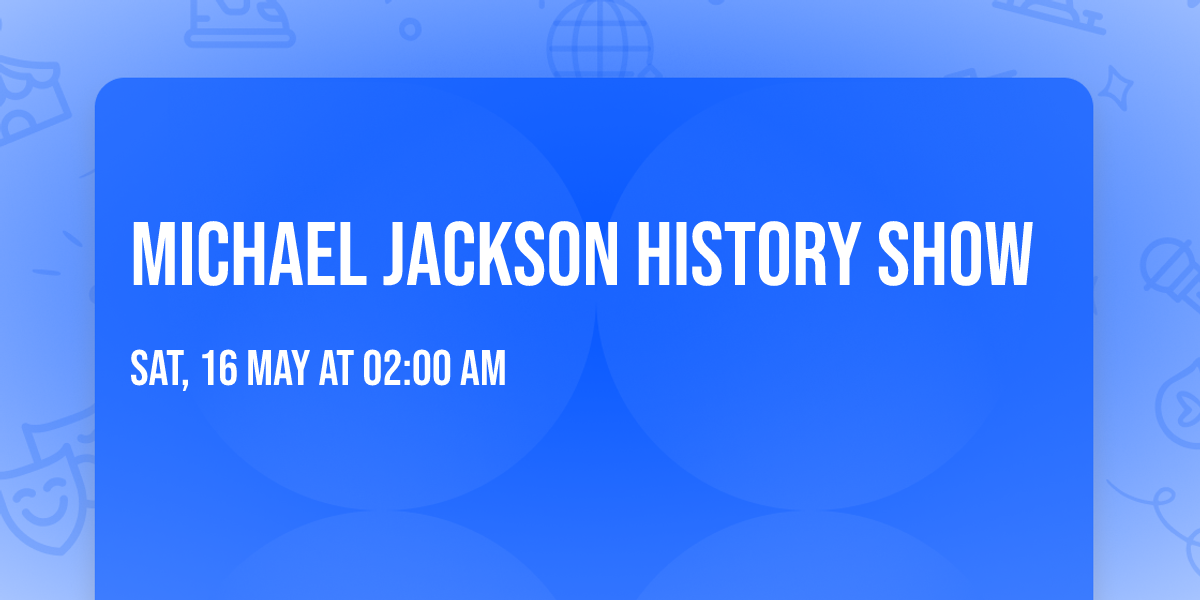 MICHAEL JACKSON HISTORY SHOW

SAT, 16 MAY AT 02:00 AM